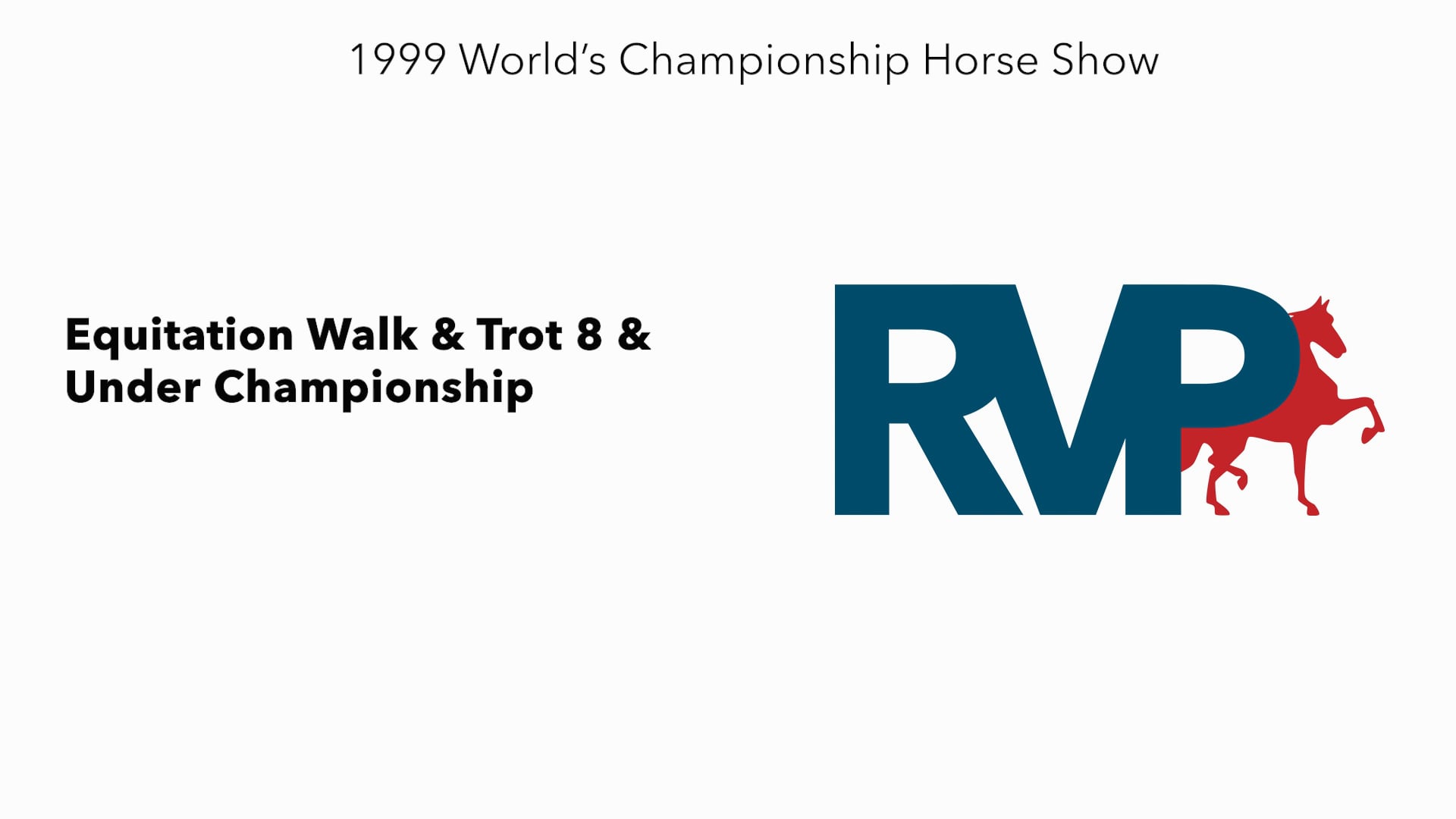 1999 World's Championship Horse Show

Equitation Walk & Trot 8 & Under Championship

RVP